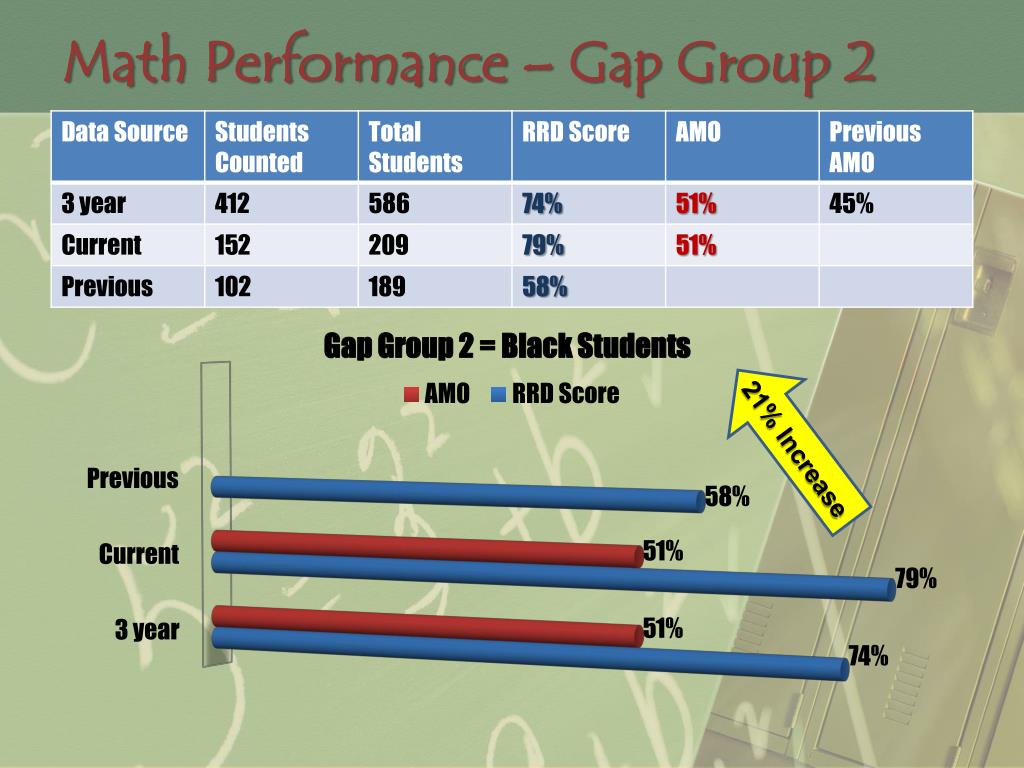 Math Performance – Gap Group 2

| Data Source | Students Counted | Total Students | RRD Score | AMO | Previous AMO |
|---|---|---|---|---|---|
| 3 year | 412 | 586 | 74% | 51% | 45% |
| Current | 152 | 209 | 79% | 51% | |
| Previous | 102 | 189 | 58% | | |

Gap Group 2 = Black Students

AMO RRD Score

21% Increase

Previous
58%

Current
51%
79%

3 year
51%
74%